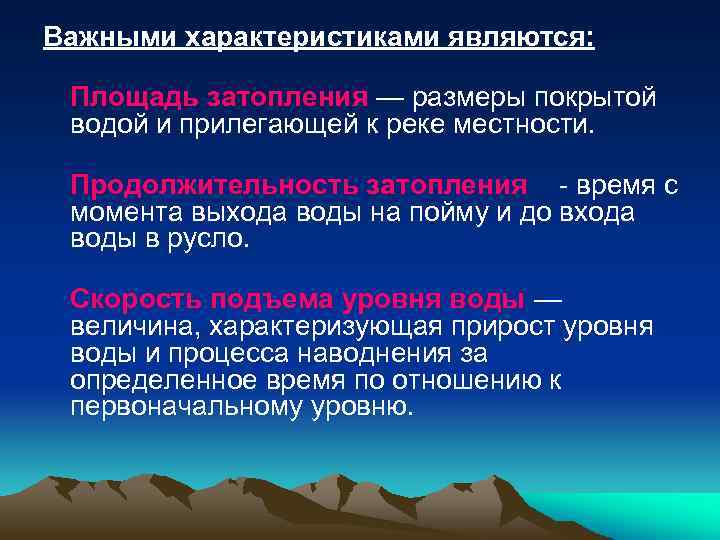 Важными характеристиками являются:

Площадь затопления — размеры покрытой водой и прилегающей к реке местности.

Продолжительность затопления - время с момента выхода воды на пойму и до входа воды в русло.

Скорость подъема уровня воды — величина, характеризующая прирост уровня воды и процесса наводнения за определенное время по отношению к первоначальному уровню.